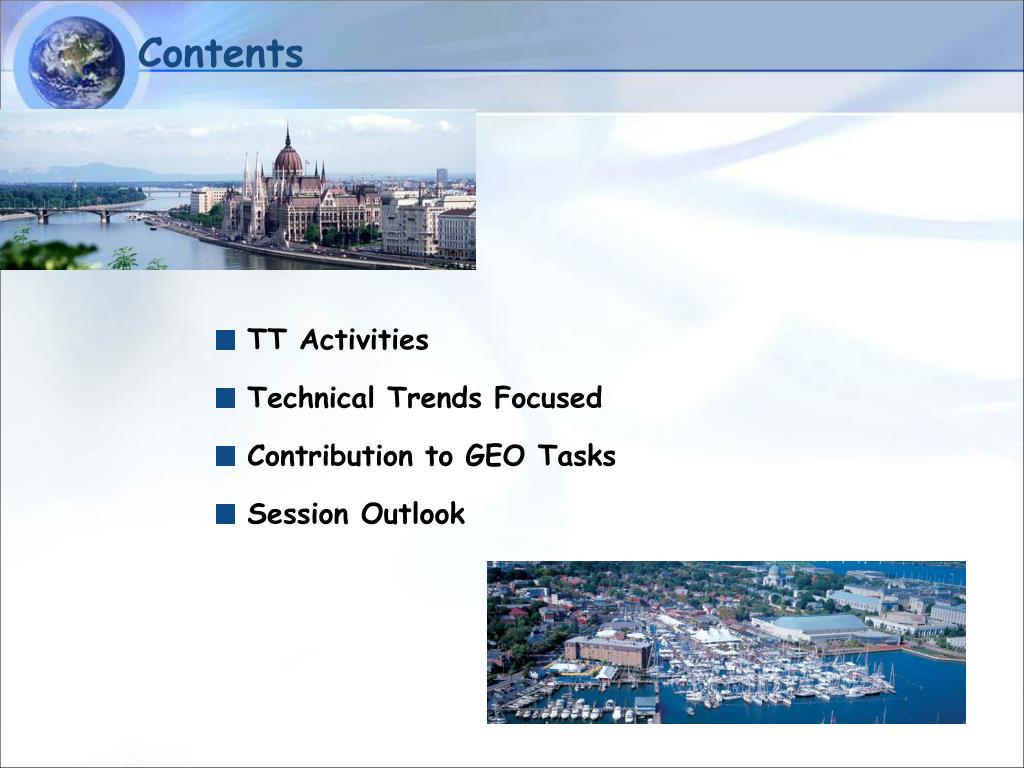 Contents

TT Activities

Technical Trends Focused

Contribution to GEO Tasks

Session Outlook